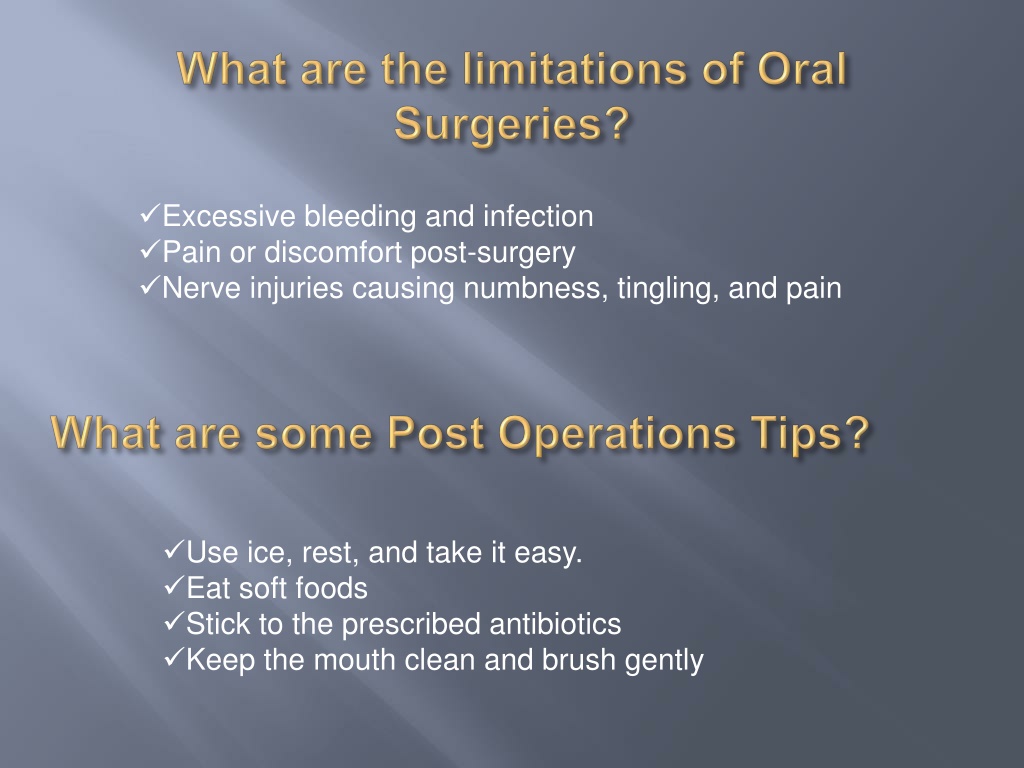 What are the limitations of Oral Surgeries?

✓Excessive bleeding and infection
✓Pain or discomfort post-surgery
✓Nerve injuries causing numbness, tingling, and pain

What are some Post Operations Tips?

✓Use ice, rest, and take it easy.
✓Eat soft foods
✓Stick to the prescribed antibiotics
✓Keep the mouth clean and brush gently